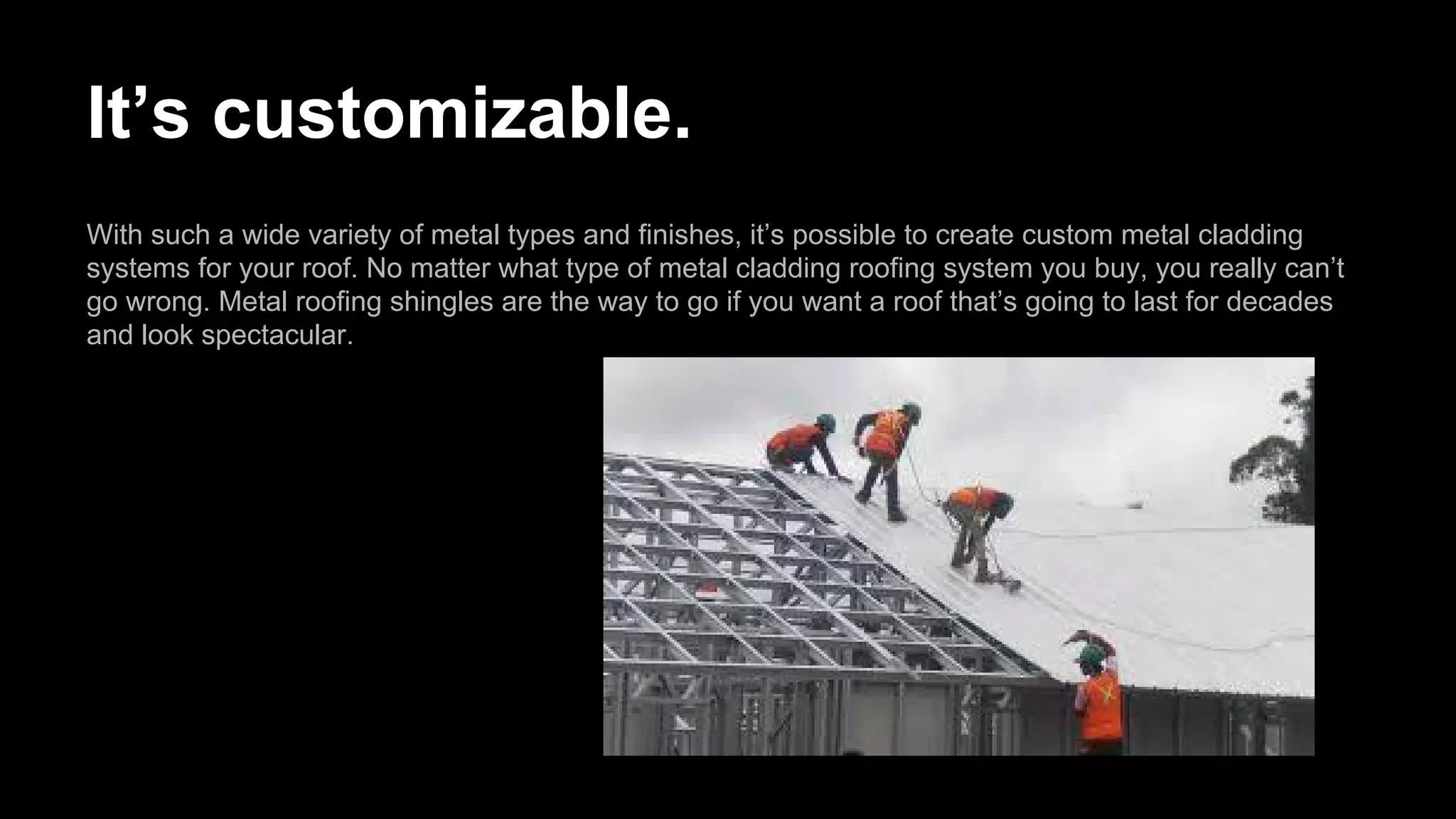 It’s customizable.

With such a wide variety of metal types and finishes, it’s possible to create custom metal cladding systems for your roof. No matter what type of metal cladding roofing system you buy, you really can’t go wrong. Metal roofing shingles are the way to go if you want a roof that’s going to last for decades and look spectacular.